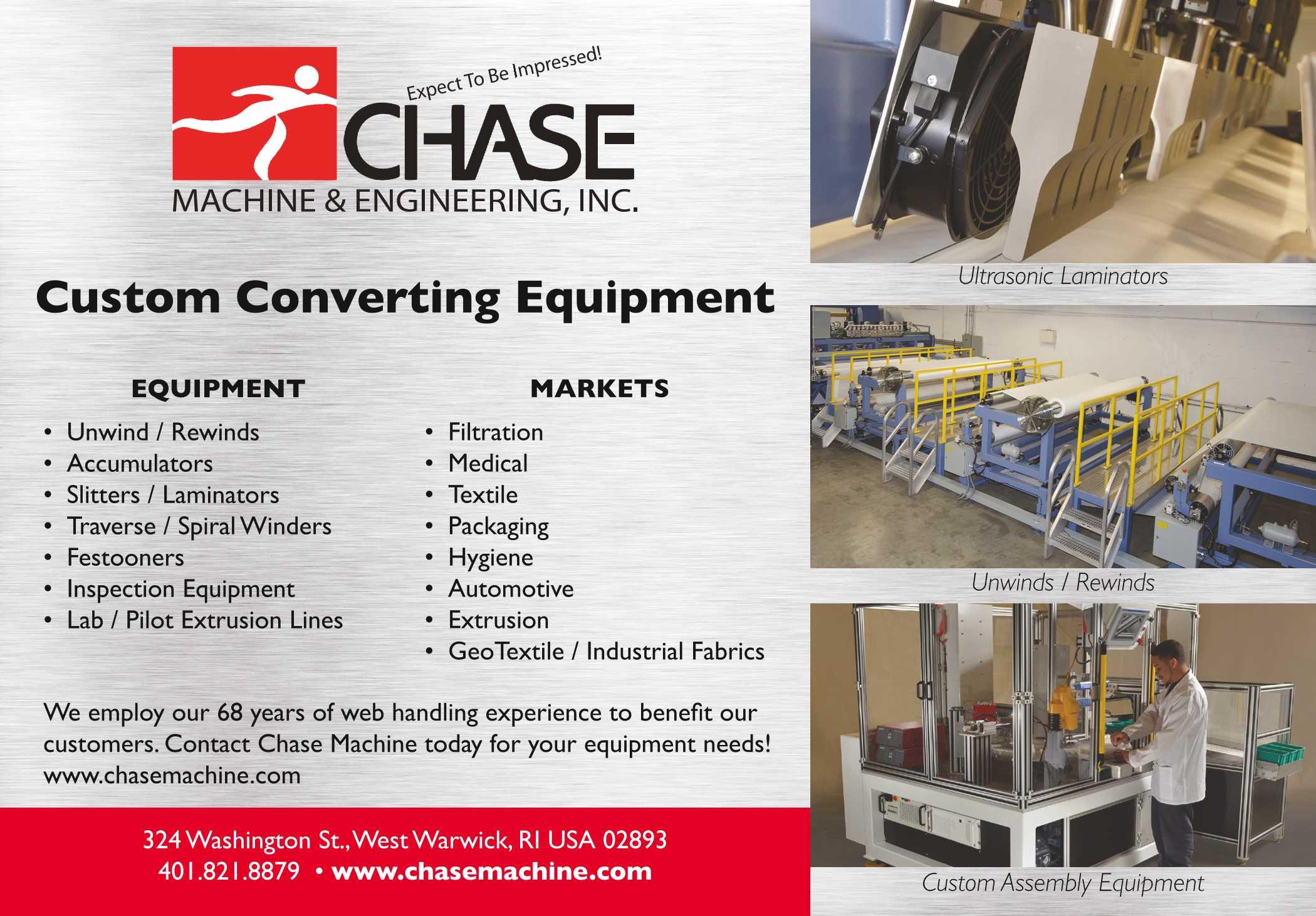 Expect To Be Impressed!
CHASE
MACHINE & ENGINEERING, INC.

Custom Converting Equipment

EQUIPMENT
• Unwind / Rewinds
• Accumulators
• Slitters / Laminators
• Traverse / Spiral Winders
• Festooners
• Inspection Equipment
• Lab / Pilot Extrusion Lines

MARKETS
• Filtration
• Medical
• Textile
• Packaging
• Hygiene
• Automotive
• Extrusion
• GeoTextile / Industrial Fabrics

We employ our 68 years of web handling experience to benefit our customers. Contact Chase Machine today for your equipment needs! www.chasemachine.com

324 Washington St., West Warwick, RI USA 02893
401.821.8879 • www.chasemachine.com

Ultrasonic Laminators

Unwinds / Rewinds

Custom Assembly Equipment